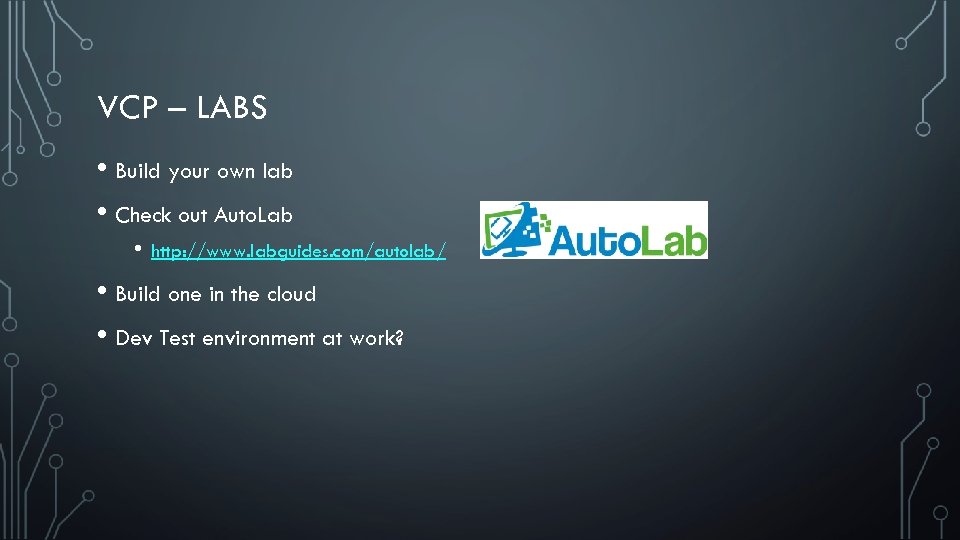 VCP – LABS

• Build your own lab

• Check out AutoLab

• http://www.labguides.com/autolab/

AutoLab

• Build one in the cloud

• Dev Test environment at work?